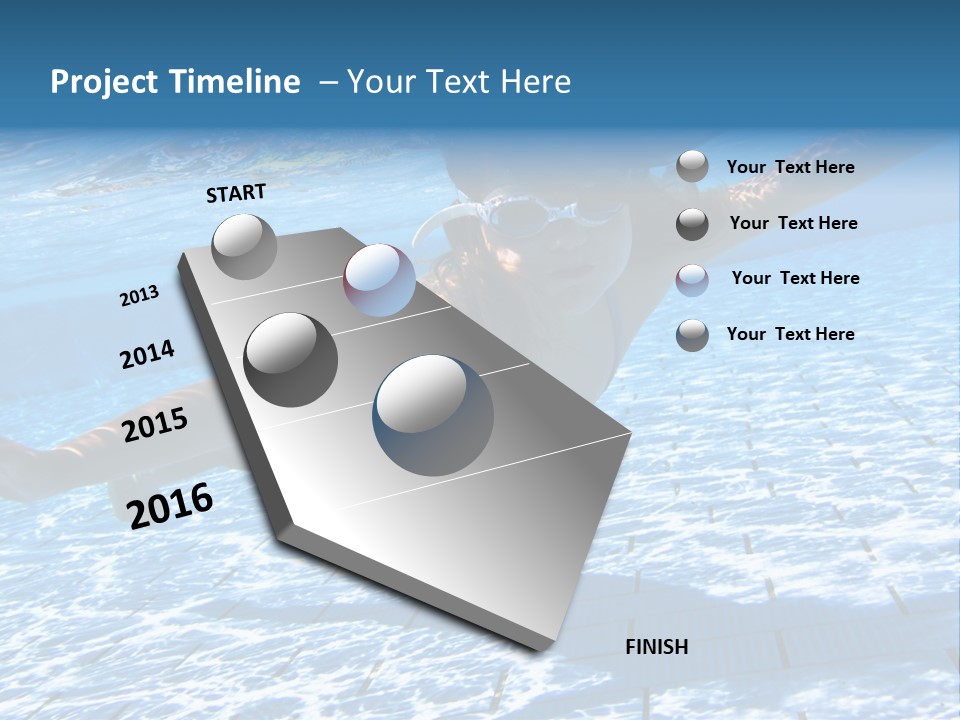 Project Timeline – Your Text Here

START

2013

2014

2015

2016

FINISH

Your Text Here

Your Text Here

Your Text Here

Your Text Here